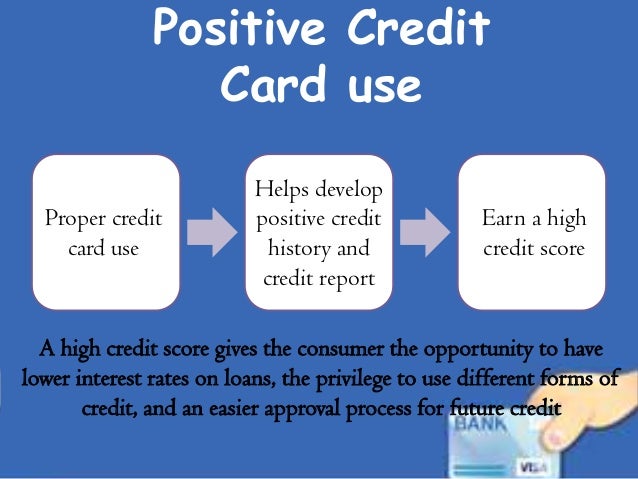 Positive Credit Card use

Proper credit card use

Helps develop positive credit history and credit report

Earn a high credit score

A high credit score gives the consumer the opportunity to have lower interest rates on loans, the privilege to use different forms of credit, and an easier approval process for future credit

BANK

VISA